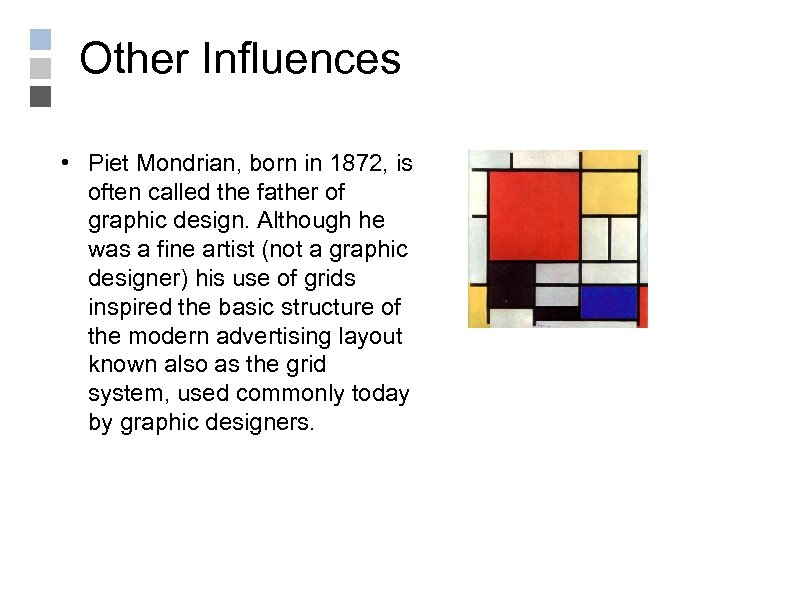 Other Influences

• Piet Mondrian, born in 1872, is often called the father of graphic design. Although he was a fine artist (not a graphic designer) his use of grids inspired the basic structure of the modern advertising layout known also as the grid system, used commonly today by graphic designers.